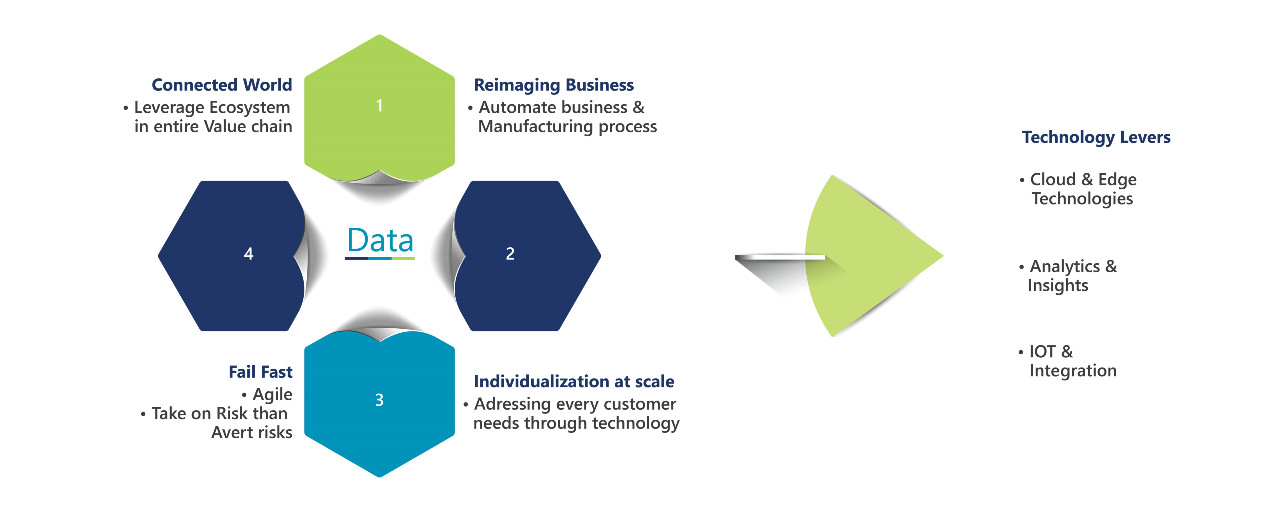 Connected World
• Leverage Ecosystem in entire Value chain

1

Reimaging Business
• Automate business & Manufacturing process

4

Data

2

Fail Fast
• Agile
• Take on Risk than Avert risks

3

Individualization at scale
• Adressing every customer needs through technology

Technology Levers

• Cloud & Edge Technologies

• Analytics & Insights

• IOT & Integration